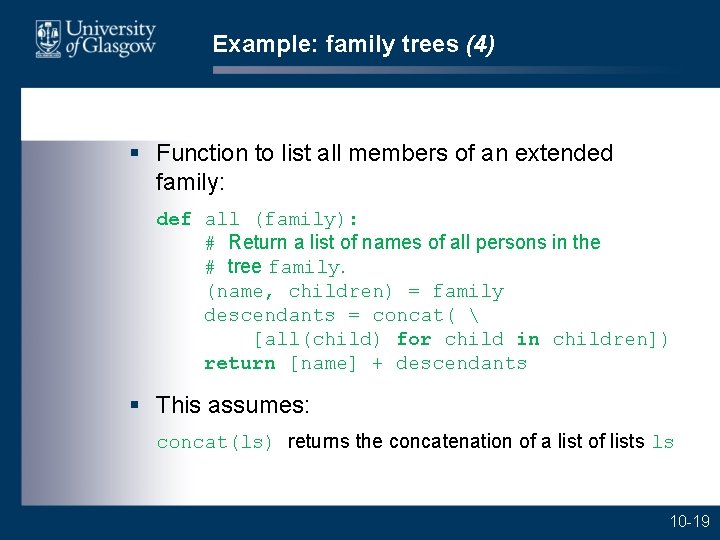 University of Glasgow

Example: family trees (4)

▪ Function to list all members of an extended family:

def all (family):
    # Return a list of names of all persons in the
    # tree family.
    (name, children) = family
    descendants = concat( \
        [all(child) for child in children])
    return [name] + descendants

▪ This assumes:

concat(ls) returns the concatenation of a list of lists ls

10-19